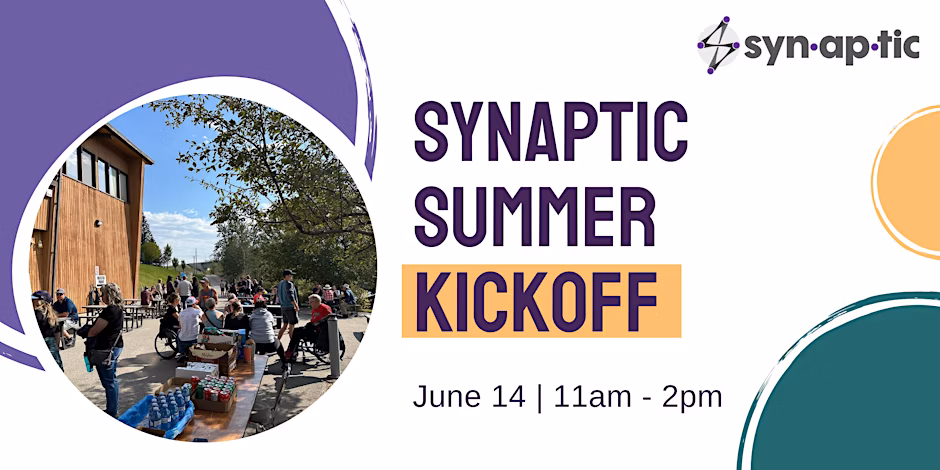 syn·ap·tic

SYNAPTIC SUMMER KICKOFF

June 14 | 11am - 2pm